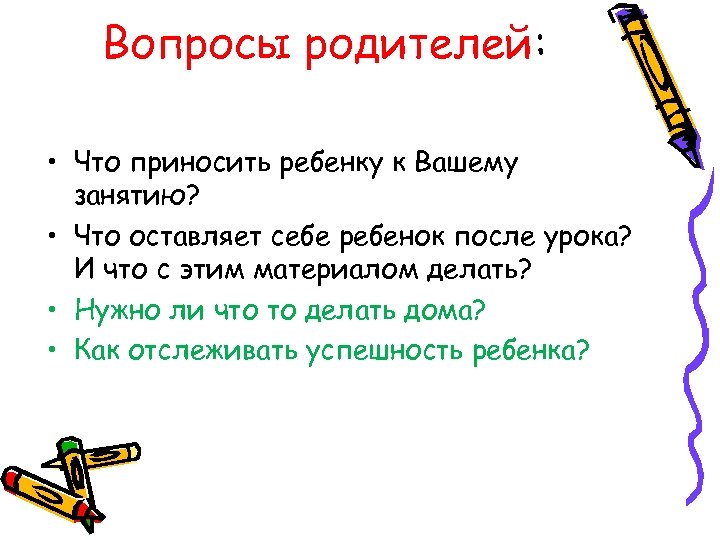 Вопросы родителей:

• Что приносить ребенку к Вашему занятию?
• Что оставляет себе ребенок после урока? И что с этим материалом делать?
• Нужно ли что то делать дома?
• Как отслеживать успешность ребенка?